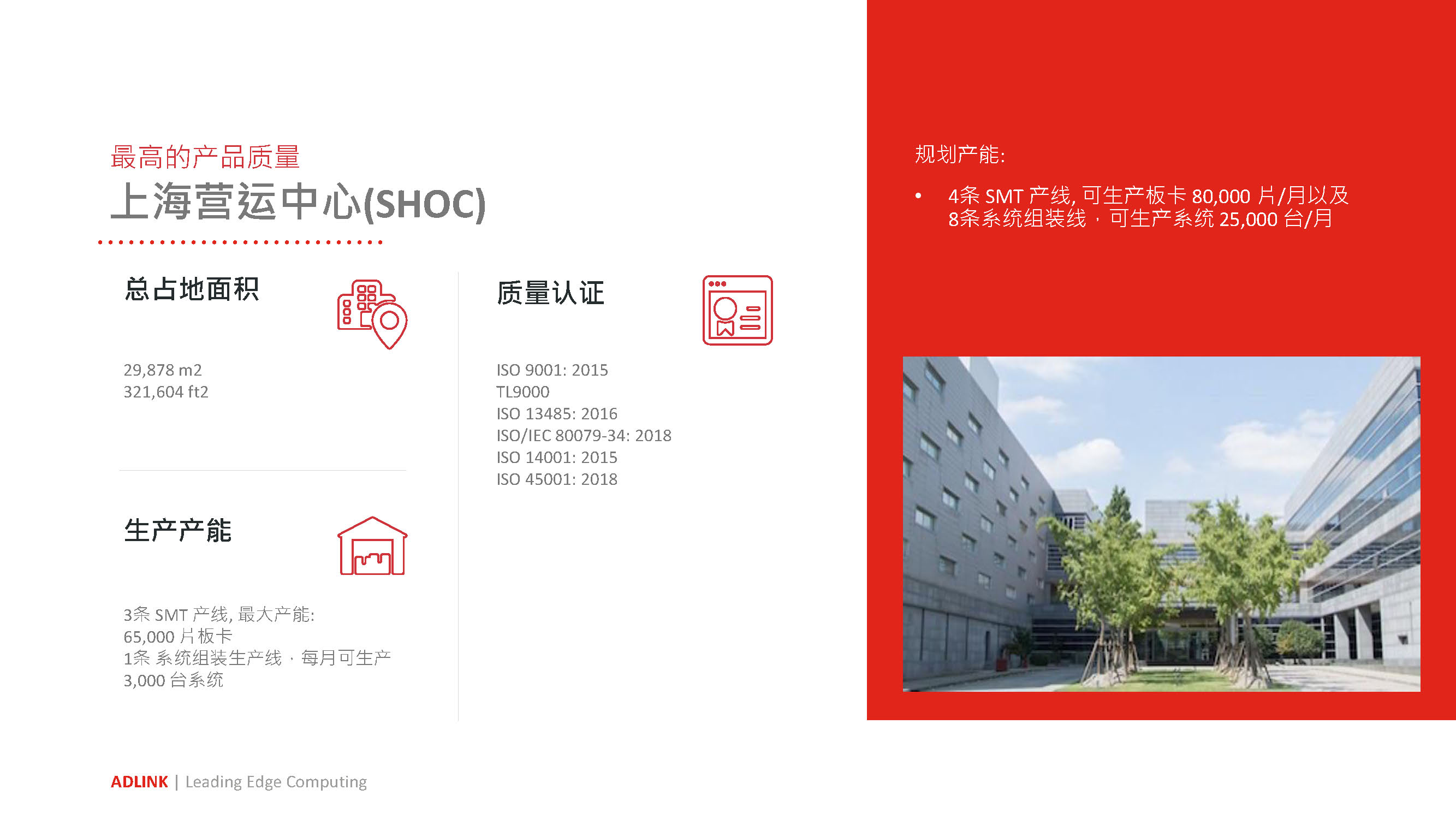 最高的产品质量
上海营运中心(SHOC)

总占地面积

29,878 m2
321,604 ft2

生产产能

3条 SMT 产线, 最大产能:
65,000 片板卡
1条 系统组装生产线，每月可生产
3,000 台系统

质量认证

ISO 9001: 2015
TL9000
ISO 13485: 2016
ISO/IEC 80079-34: 2018
ISO 14001: 2015
ISO 45001: 2018

规划产能:

• 4条 SMT 产线, 可生产板卡 80,000 片/月以及 8条系统组装线，可生产系统 25,000 台/月

ADLINK | Leading Edge Computing